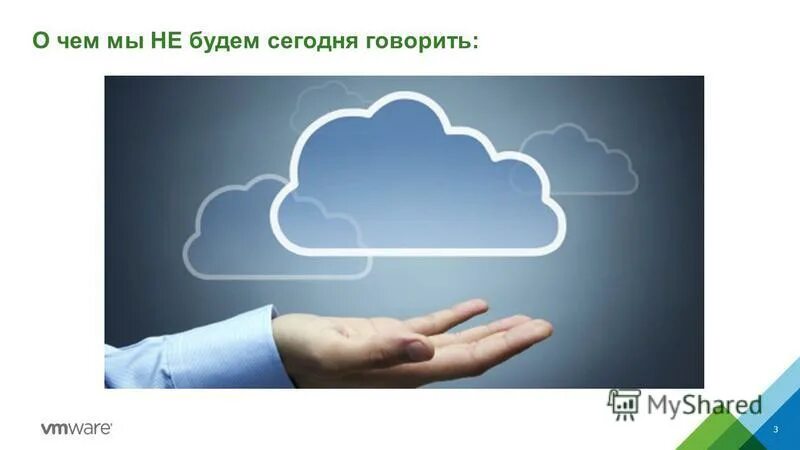 О чем мы НЕ будем сегодня говорить:

MyShared

vmware

3